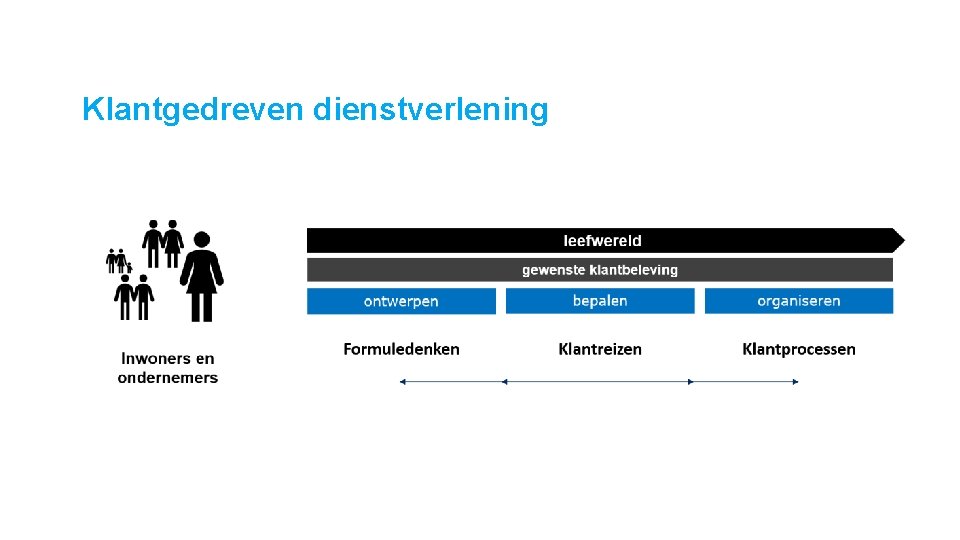 Klantgedreven dienstverlening

Inwoners en ondernemers

leefwereld

gewenste klantbeleving

ontwerpen

bepalen

organiseren

Formuledenken

Klantreizen

Klantprocessen